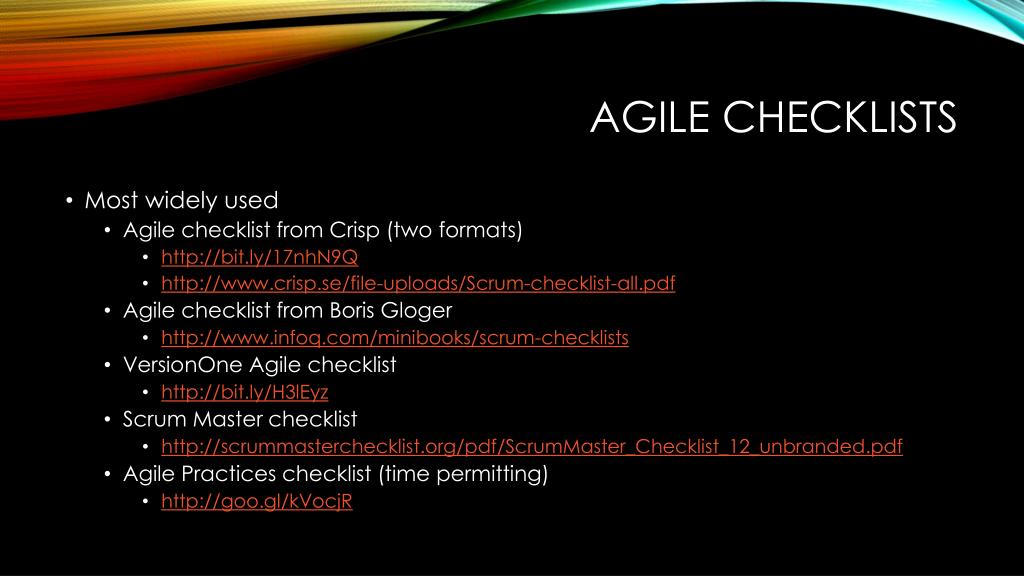 AGILE CHECKLISTS

• Most widely used
  • Agile checklist from Crisp (two formats)
    • http://bit.ly/17nhN9Q
    • http://www.crisp.se/file-uploads/Scrum-checklist-all.pdf
  • Agile checklist from Boris Gloger
    • http://www.infoq.com/minibooks/scrum-checklists
  • VersionOne Agile checklist
    • http://bit.ly/H3lEyz
  • Scrum Master checklist
    • http://scrummasterchecklist.org/pdf/ScrumMaster_Checklist_12_unbranded.pdf
  • Agile Practices checklist (time permitting)
    • http://goo.gl/kVocjR